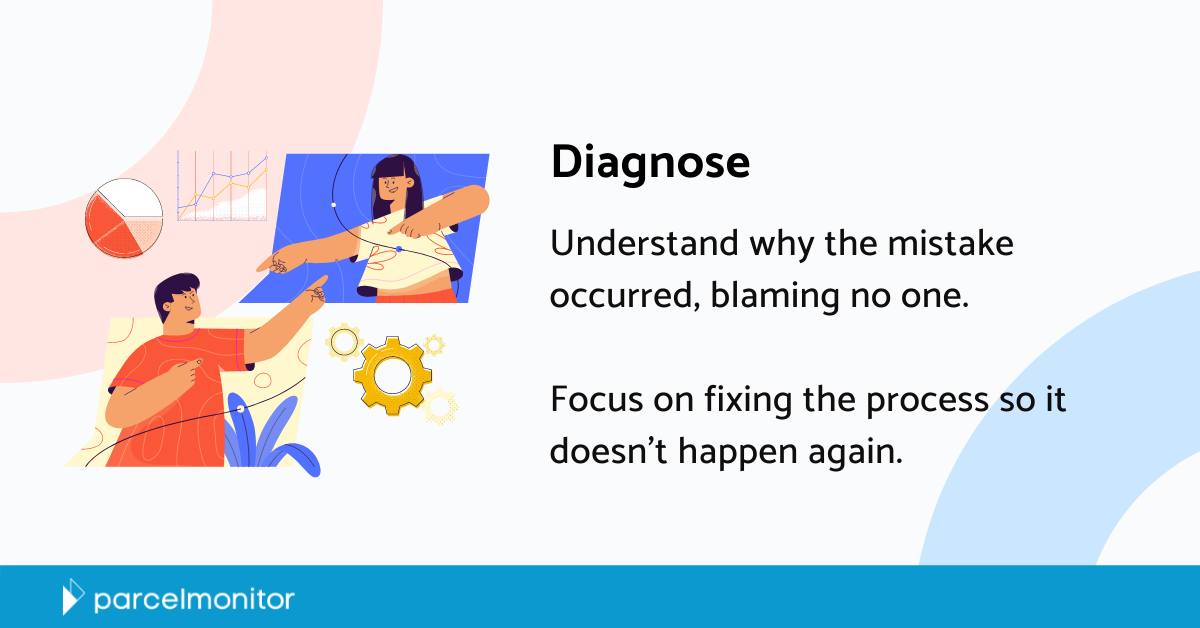 Diagnose

Understand why the mistake occurred, blaming no one.

Focus on fixing the process so it doesn't happen again.

parcelmonitor